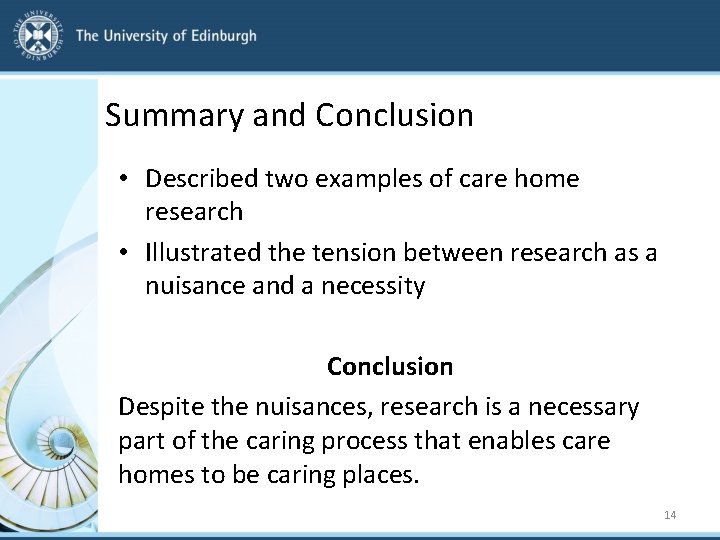 THE UNIVERSITY OF EDINBURGH

The University of Edinburgh

Summary and Conclusion

• Described two examples of care home research
• Illustrated the tension between research as a nuisance and a necessity

Conclusion

Despite the nuisances, research is a necessary part of the caring process that enables care homes to be caring places.

14